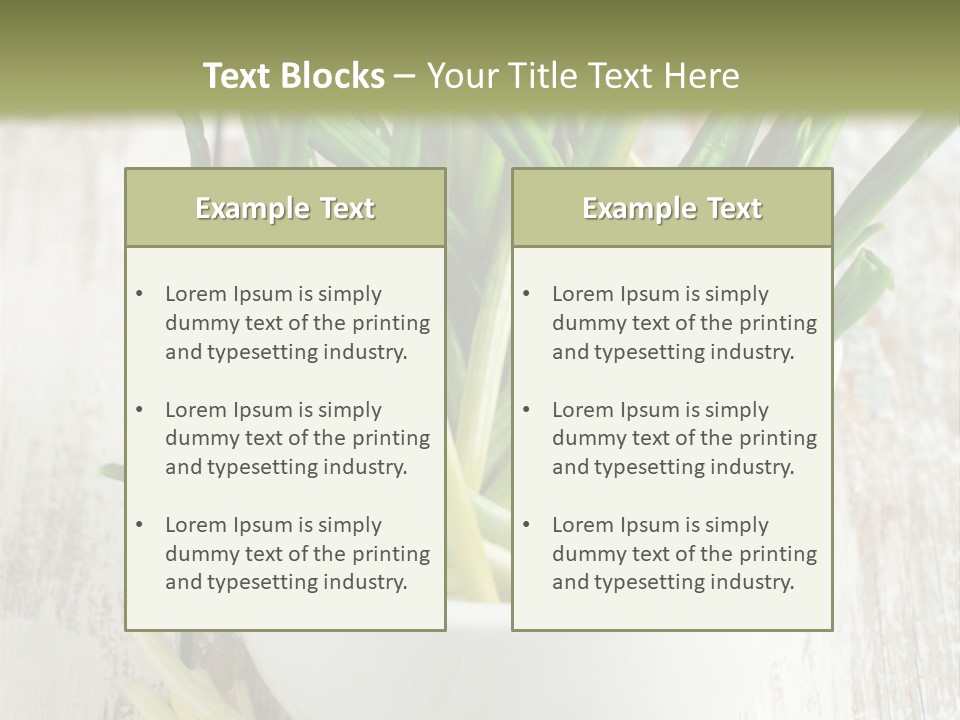 Text Blocks – Your Title Text Here

Example Text

• Lorem Ipsum is simply dummy text of the printing and typesetting industry.

• Lorem Ipsum is simply dummy text of the printing and typesetting industry.

• Lorem Ipsum is simply dummy text of the printing and typesetting industry.

Example Text

• Lorem Ipsum is simply dummy text of the printing and typesetting industry.

• Lorem Ipsum is simply dummy text of the printing and typesetting industry.

• Lorem Ipsum is simply dummy text of the printing and typesetting industry.